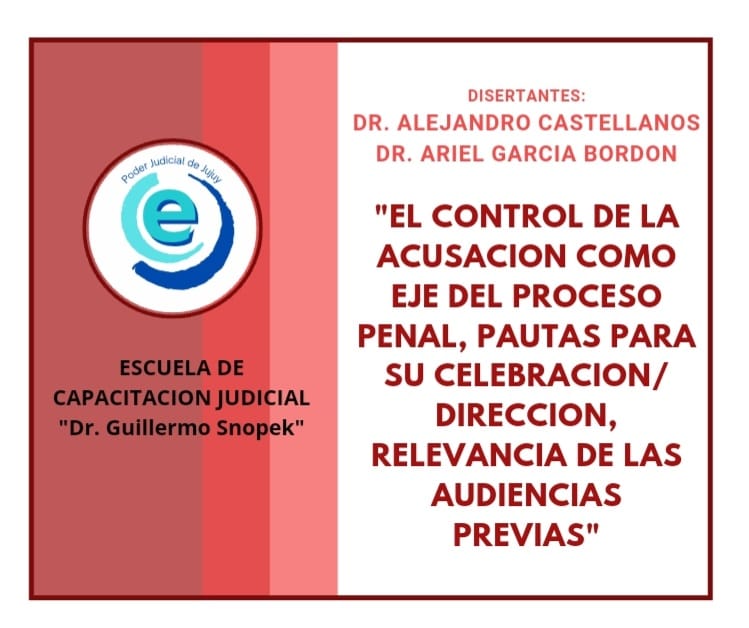 Poder Judicial de Jujuy

e

ESCUELA DE CAPACITACION JUDICIAL "Dr. Guillermo Snopek"

DISERTANTES:
DR. ALEJANDRO CASTELLANOS
DR. ARIEL GARCIA BORDON

"EL CONTROL DE LA ACUSACION COMO EJE DEL PROCESO PENAL, PAUTAS PARA SU CELEBRACION/ DIRECCION, RELEVANCIA DE LAS AUDIENCIAS PREVIAS"